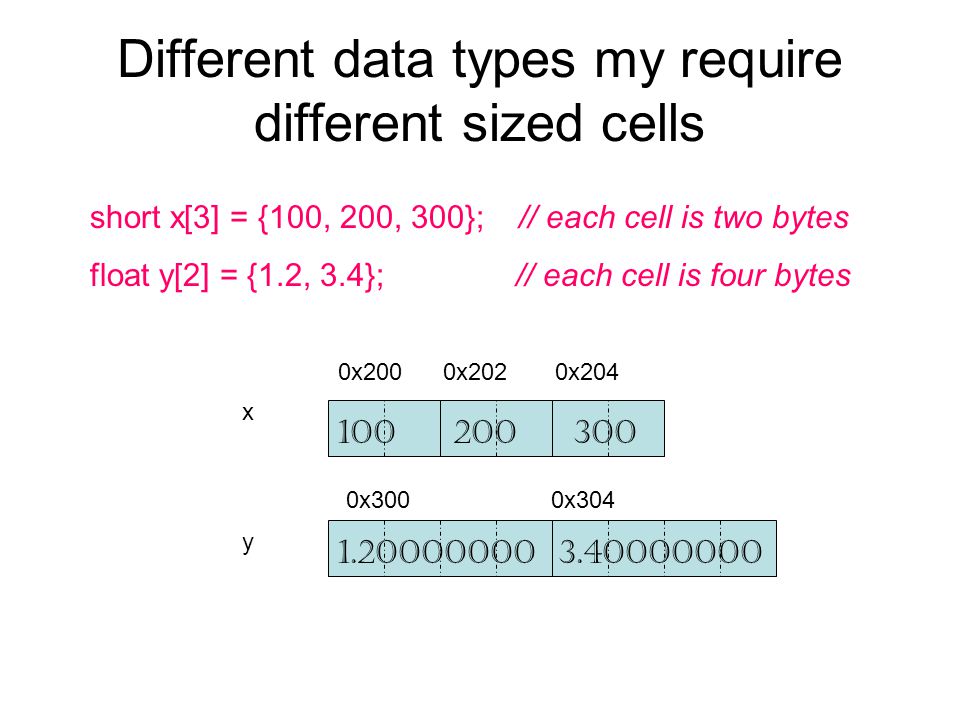 Different data types my require different sized cells

short x[3] = {100, 200, 300};   // each cell is two bytes

float y[2] = {1.2, 3.4};   // each cell is four bytes

0x200 0x202 0x204

x

100 200 300

0x300 0x304

y

1.20000000 3.40000000